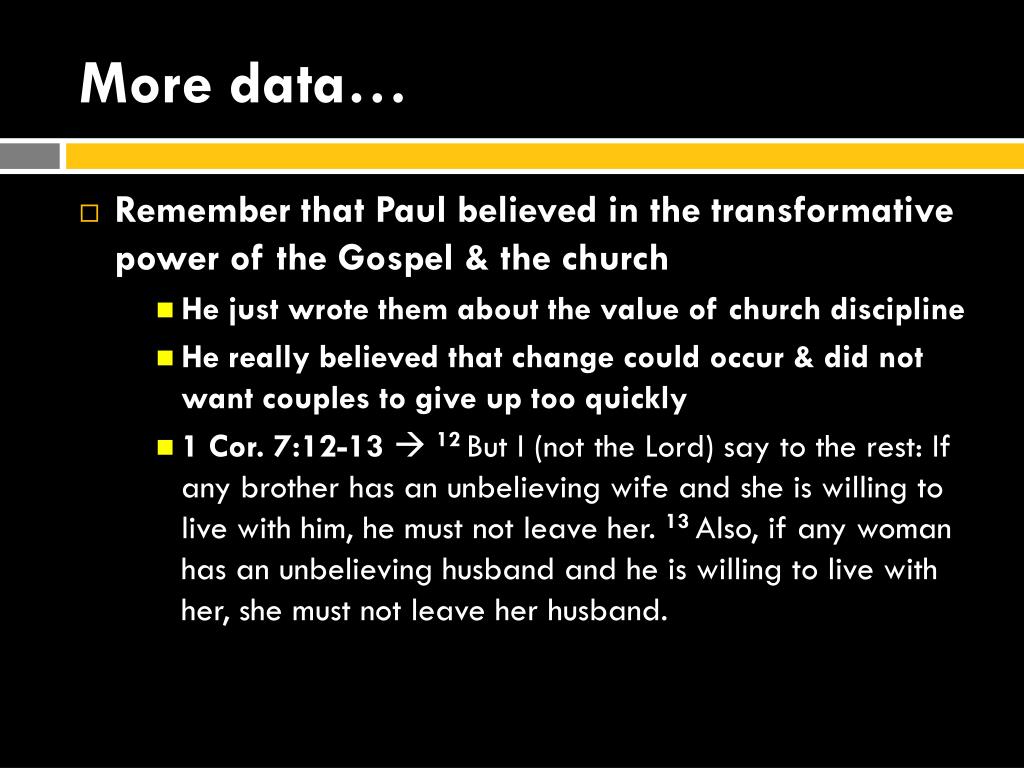 More data…

Remember that Paul believed in the transformative power of the Gospel & the church

He just wrote them about the value of church discipline

He really believed that change could occur & did not want couples to give up too quickly

1 Cor. 7:12-13 → $^{12}$ But I (not the Lord) say to the rest: If any brother has an unbelieving wife and she is willing to live with him, he must not leave her. $^{13}$ Also, if any woman has an unbelieving husband and he is willing to live with her, she must not leave her husband.